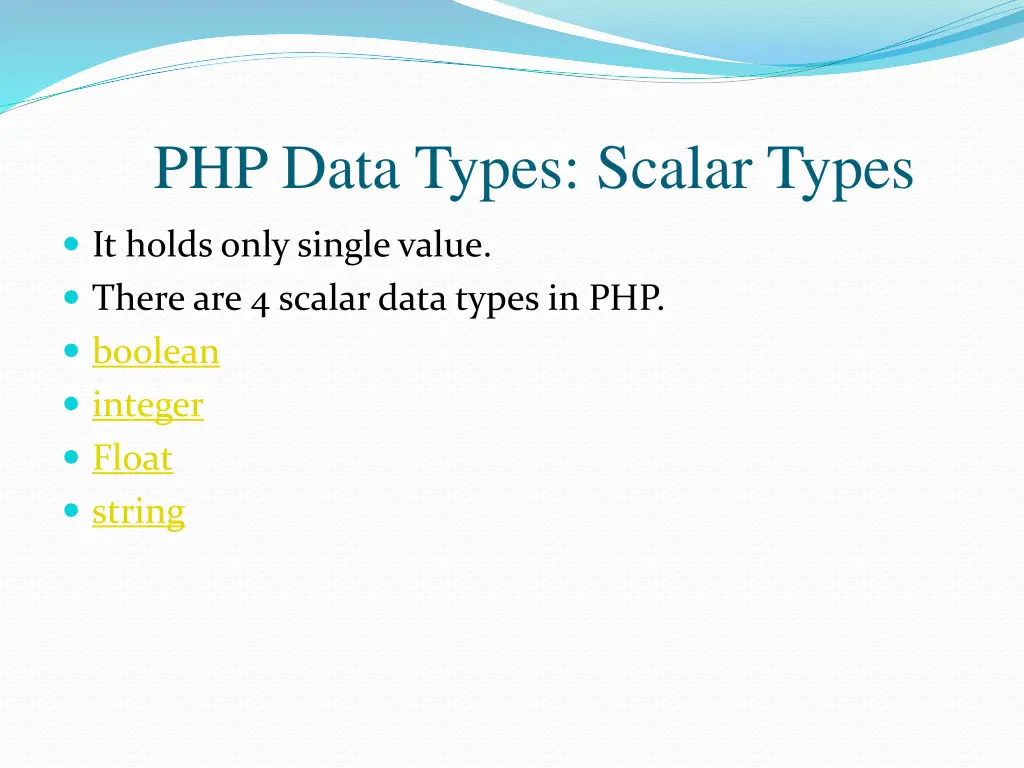 PHP Data Types: Scalar Types

- It holds only single value.
- There are 4 scalar data types in PHP.
- boolean
- integer
- Float
- string